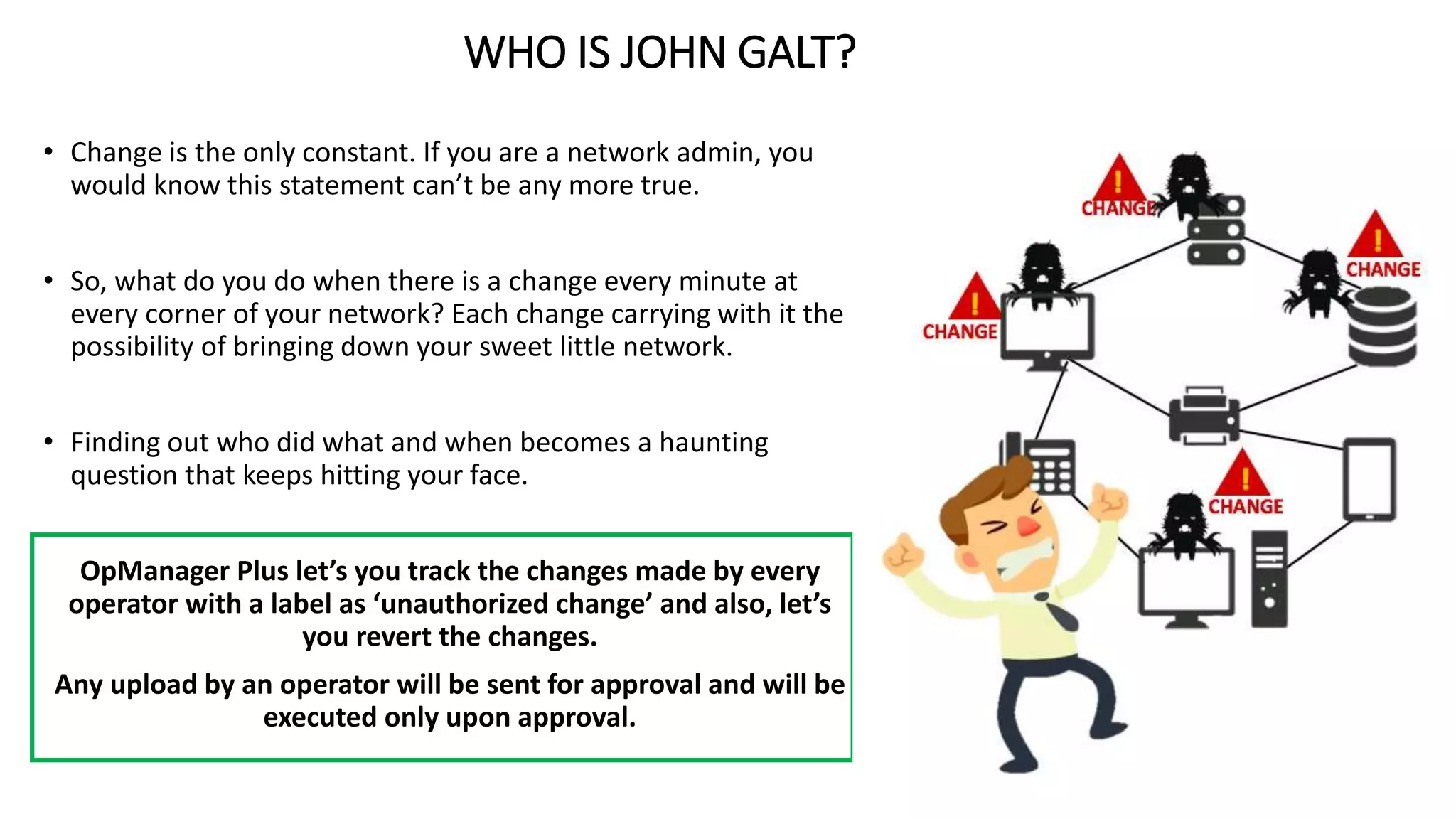 WHO IS JOHN GALT?

• Change is the only constant. If you are a network admin, you would know this statement can't be any more true.

• So, what do you do when there is a change every minute at every corner of your network? Each change carrying with it the possibility of bringing down your sweet little network.

• Finding out who did what and when becomes a haunting question that keeps hitting your face.

OpManager Plus let's you track the changes made by every operator with a label as 'unauthorized change' and also, let's you revert the changes.

Any upload by an operator will be sent for approval and will be executed only upon approval.

CHANGE

CHANGE

CHANGE

CHANGE